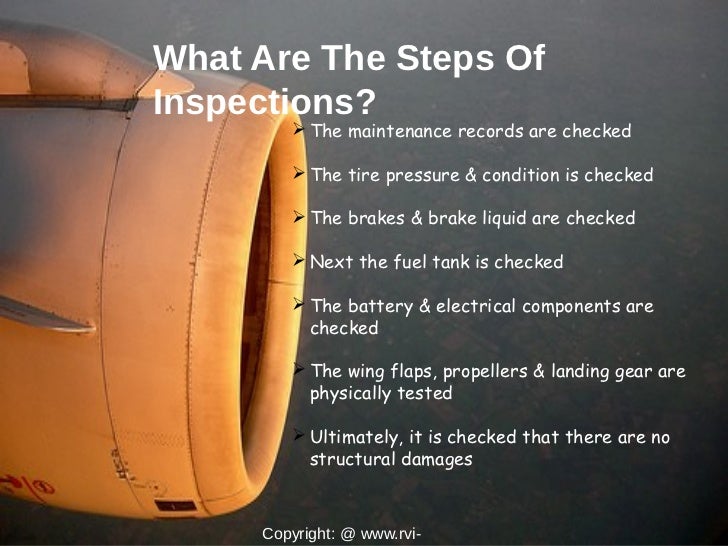 What Are The Steps Of Inspections?

➢ The maintenance records are checked

➢ The tire pressure & condition is checked

➢ The brakes & brake liquid are checked

➢ Next the fuel tank is checked

➢ The battery & electrical components are checked

➢ The wing flaps, propellers & landing gear are physically tested

➢ Ultimately, it is checked that there are no structural damages

Copyright: @ www.rvi-